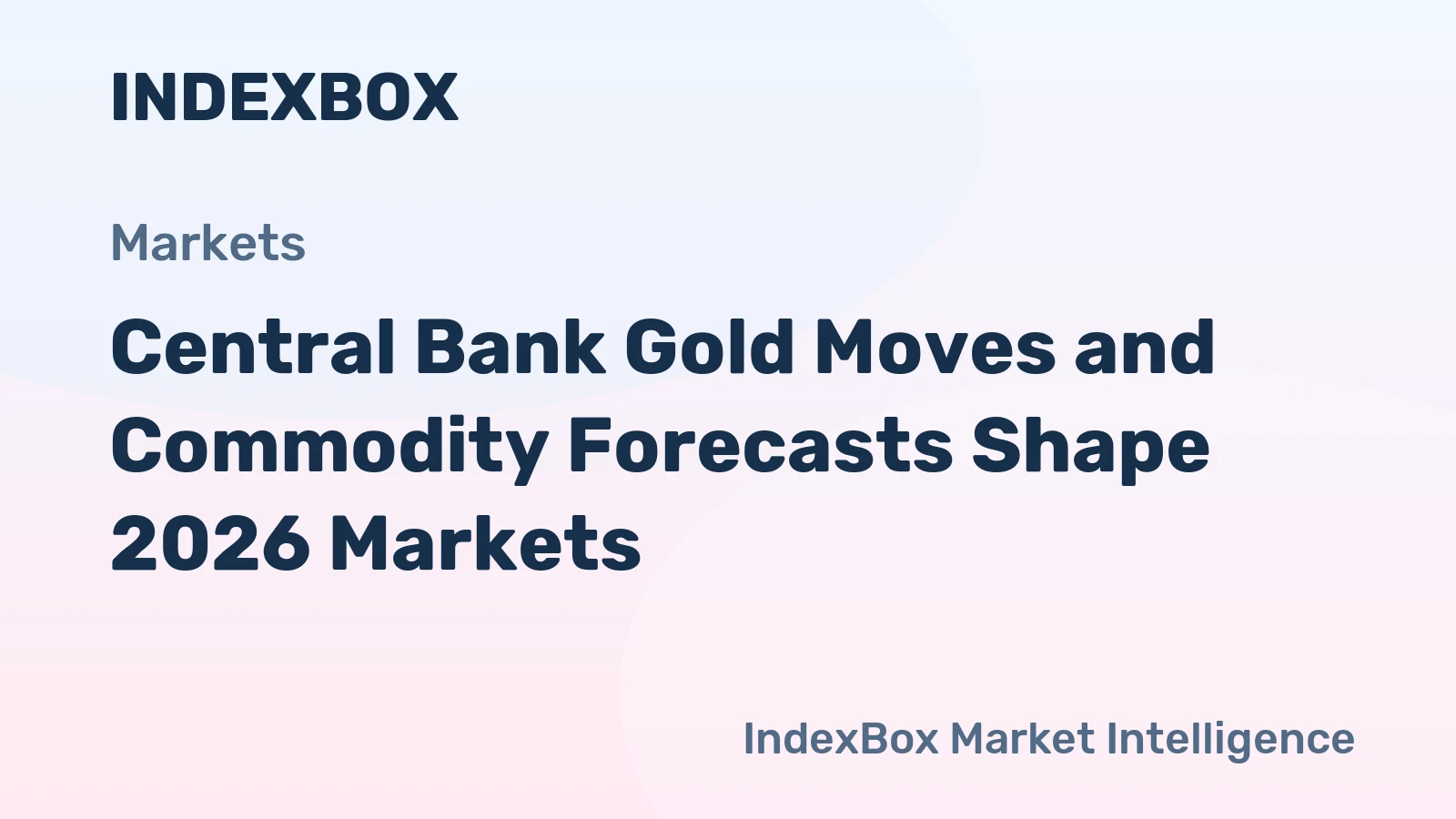 INDEXBOX

Markets

Central Bank Gold Moves and Commodity Forecasts Shape 2026 Markets

IndexBox Market Intelligence